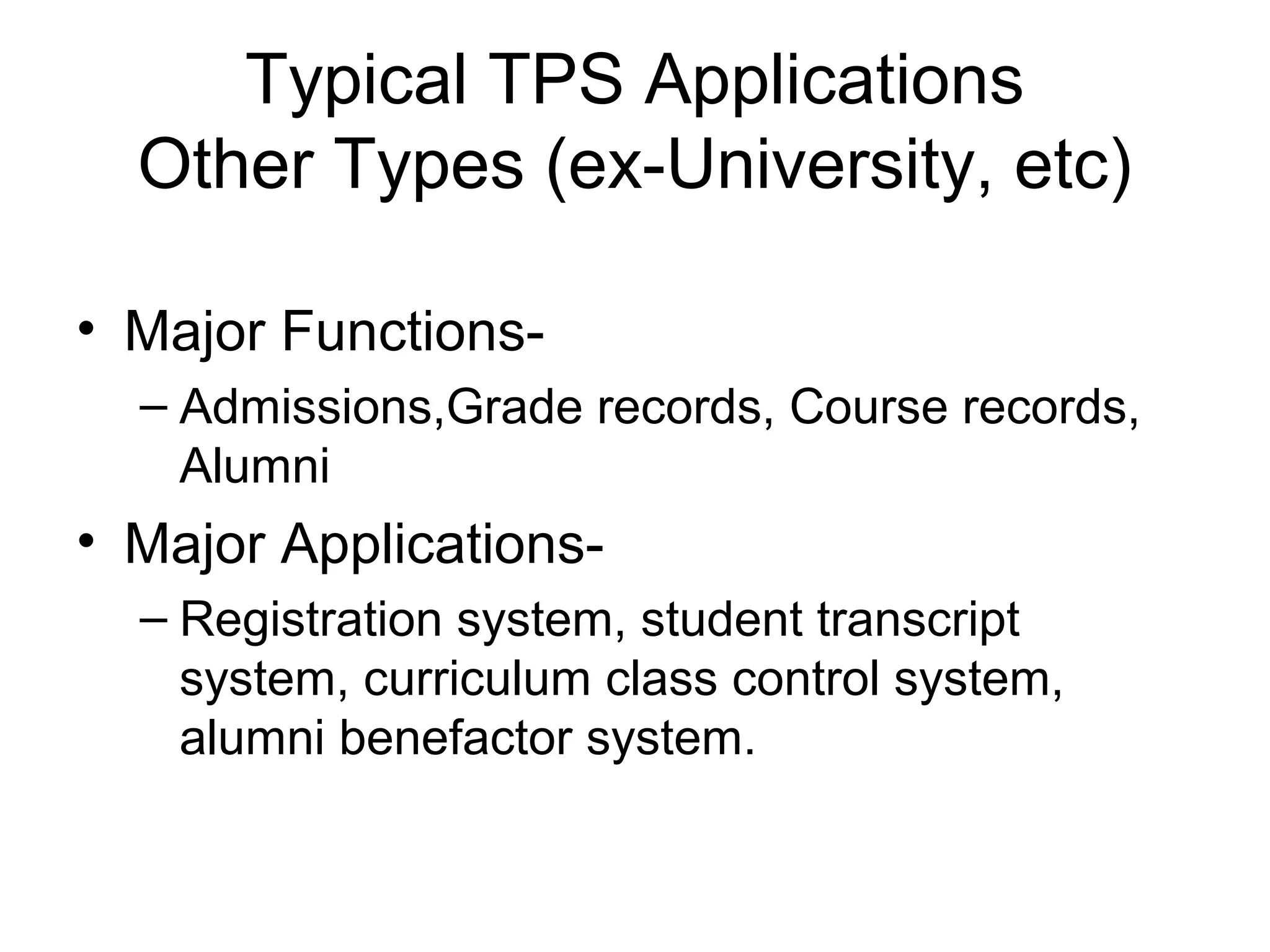 Typical TPS Applications
Other Types (ex-University, etc)

• Major Functions-
– Admissions,Grade records, Course records, Alumni
• Major Applications-
– Registration system, student transcript system, curriculum class control system, alumni benefactor system.